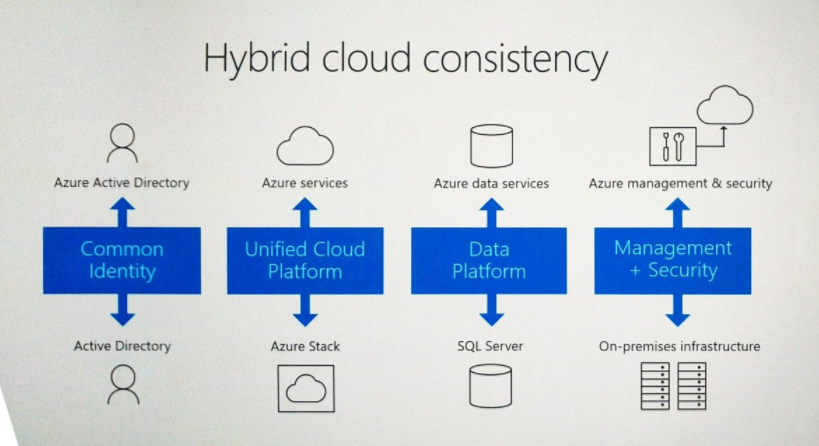 Hybrid cloud consistency

Azure Active Directory

Common Identity

Active Directory

Azure services

Unified Cloud Platform

Azure Stack

Azure data services

Data Platform

SQL Server

Azure management & security

Management + Security

On-premises infrastructure